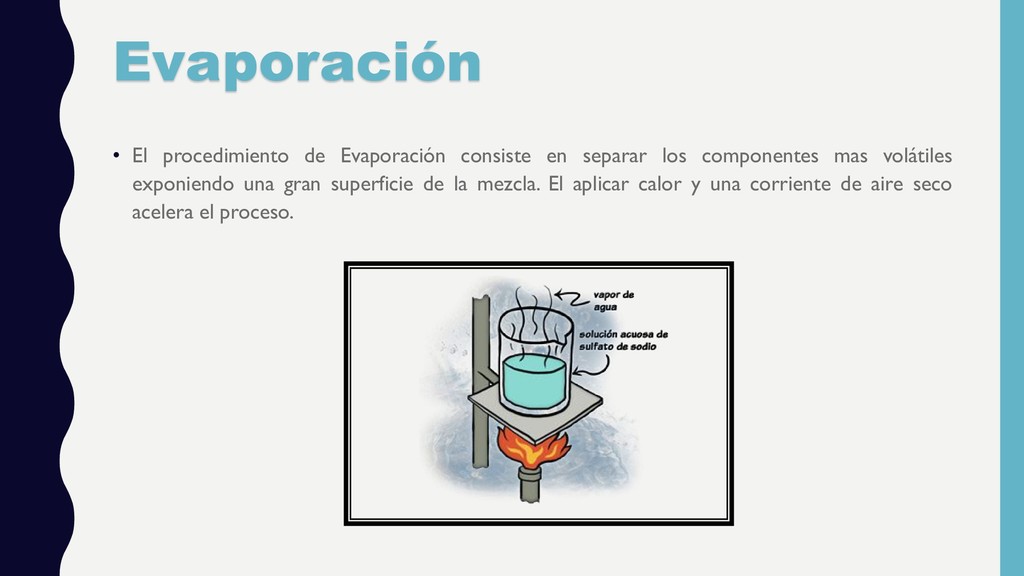 Evaporación

• El procedimiento de Evaporación consiste en separar los componentes mas volátiles exponiendo una gran superficie de la mezcla. El aplicar calor y una corriente de aire seco acelera el proceso.

vapor de agua

solución acuosa de sulfato de sodio